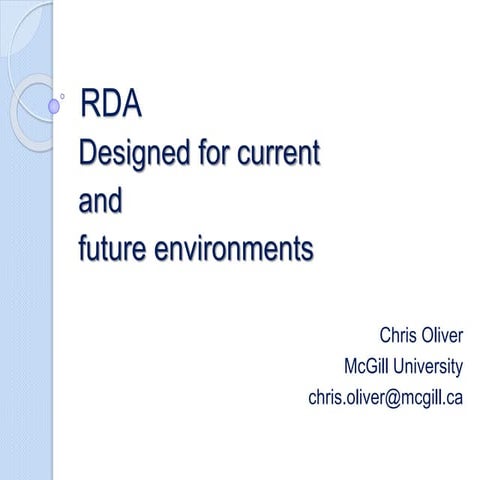 RDA
Designed for current
and
future environments

Chris Oliver
McGill University
chris.oliver@mcgill.ca